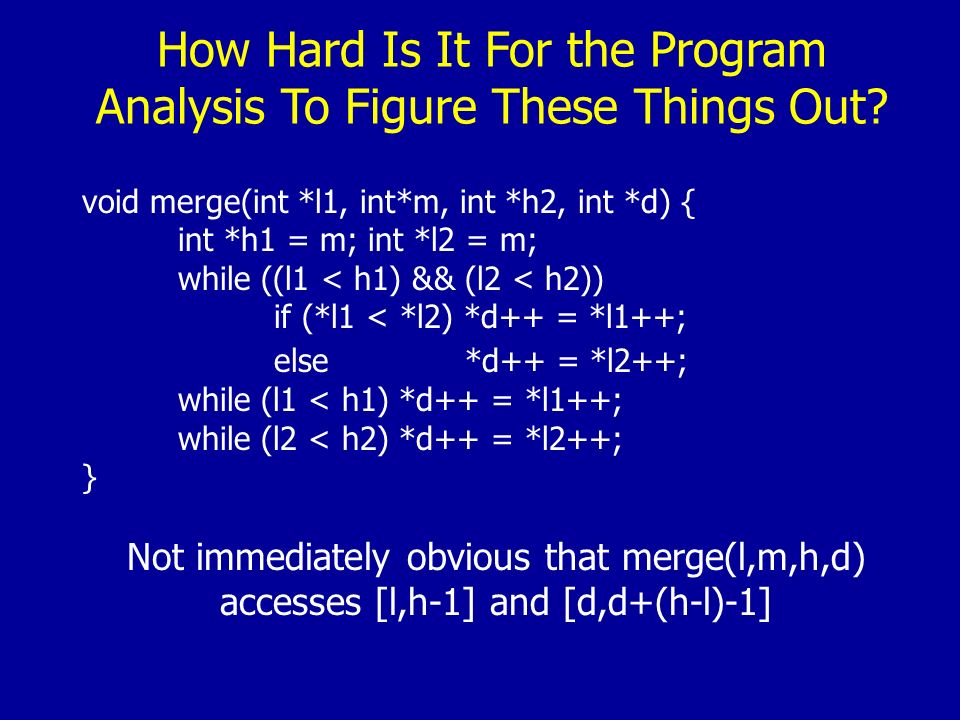 How Hard Is It For the Program Analysis To Figure These Things Out?

void merge(int *l1, int*m, int *h2, int *d) {
int *h1 = m; int *l2 = m;
while ((l1 < h1) && (l2 < h2))
if (*l1 < *l2) *d++ = *l1++;
else *d++ = *l2++;
while (l1 < h1) *d++ = *l1++;
while (l2 < h2) *d++ = *l2++;
}

Not immediately obvious that merge(l,m,h,d) accesses [l,h-1] and [d,d+(h-l)-1]